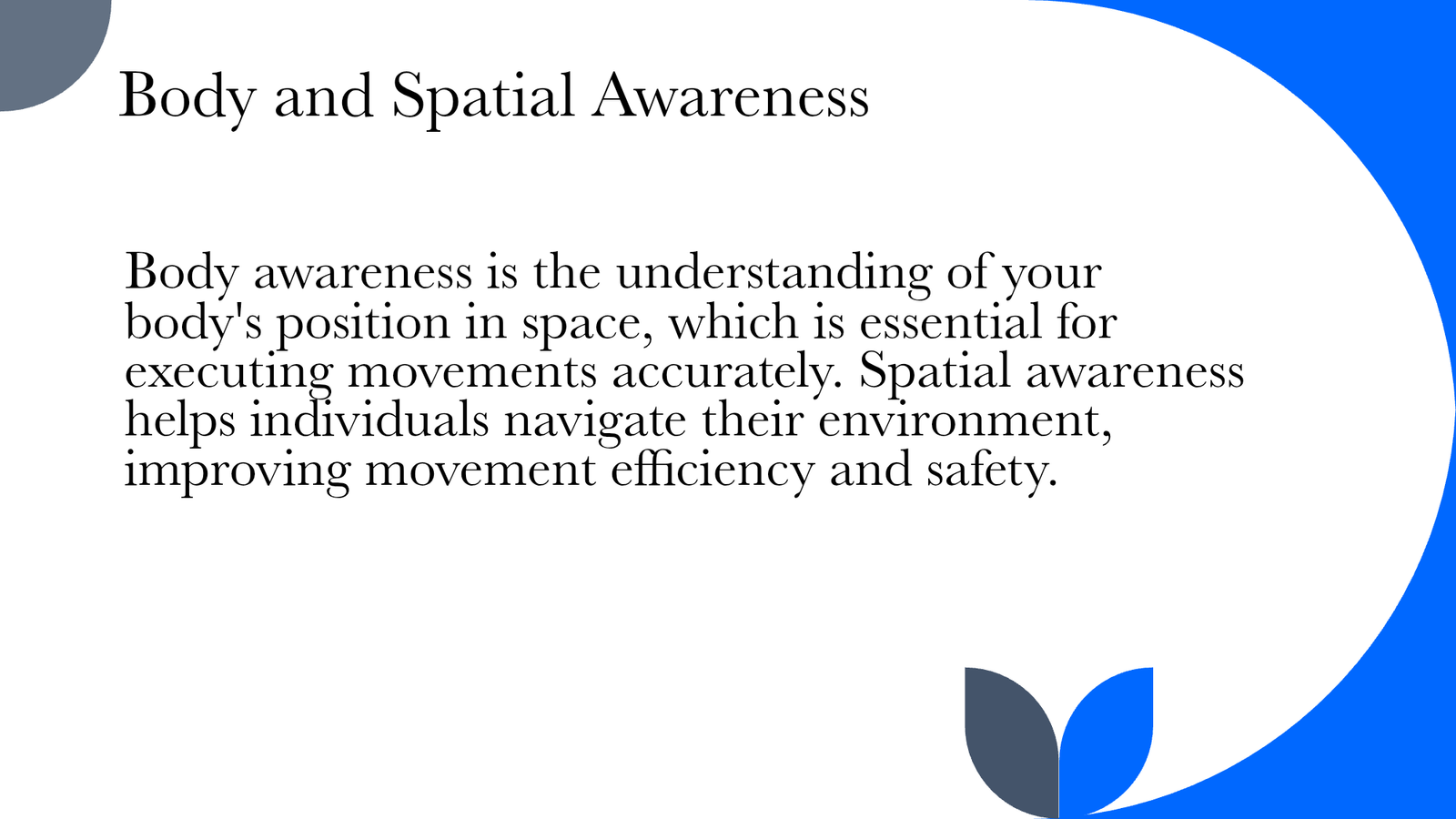 Body and Spatial Awareness

Body awareness is the understanding of your body's position in space, which is essential for executing movements accurately. Spatial awareness helps individuals navigate their environment, improving movement efficiency and safety.